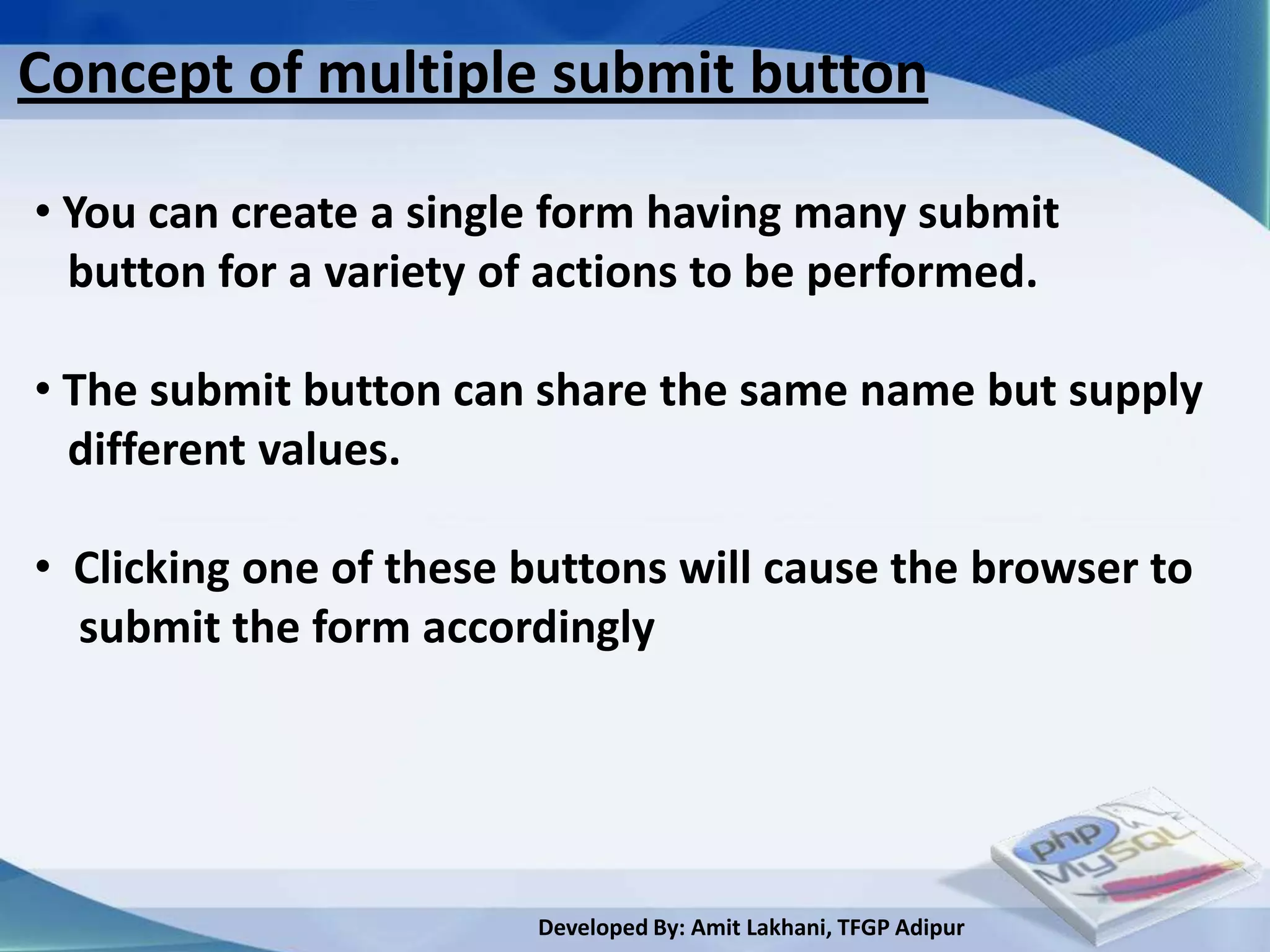 Concept of multiple submit button

• You can create a single form having many submit button for a variety of actions to be performed.

• The submit button can share the same name but supply different values.

• Clicking one of these buttons will cause the browser to submit the form accordingly

php
MySQL

Developed By: Amit Lakhani, TFGP Adipur